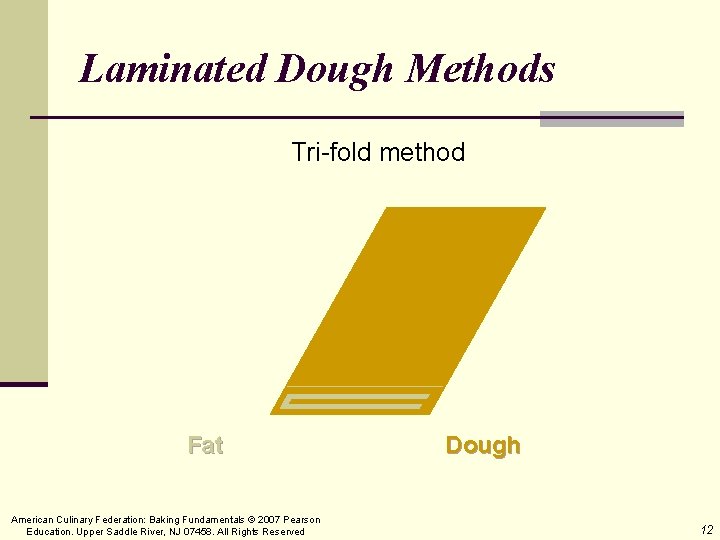 Laminated Dough Methods

Tri-fold method

Fat

Dough

American Culinary Federation: Baking Fundamentals © 2007 Pearson Education. Upper Saddle River, NJ 07458. All Rights Reserved

12